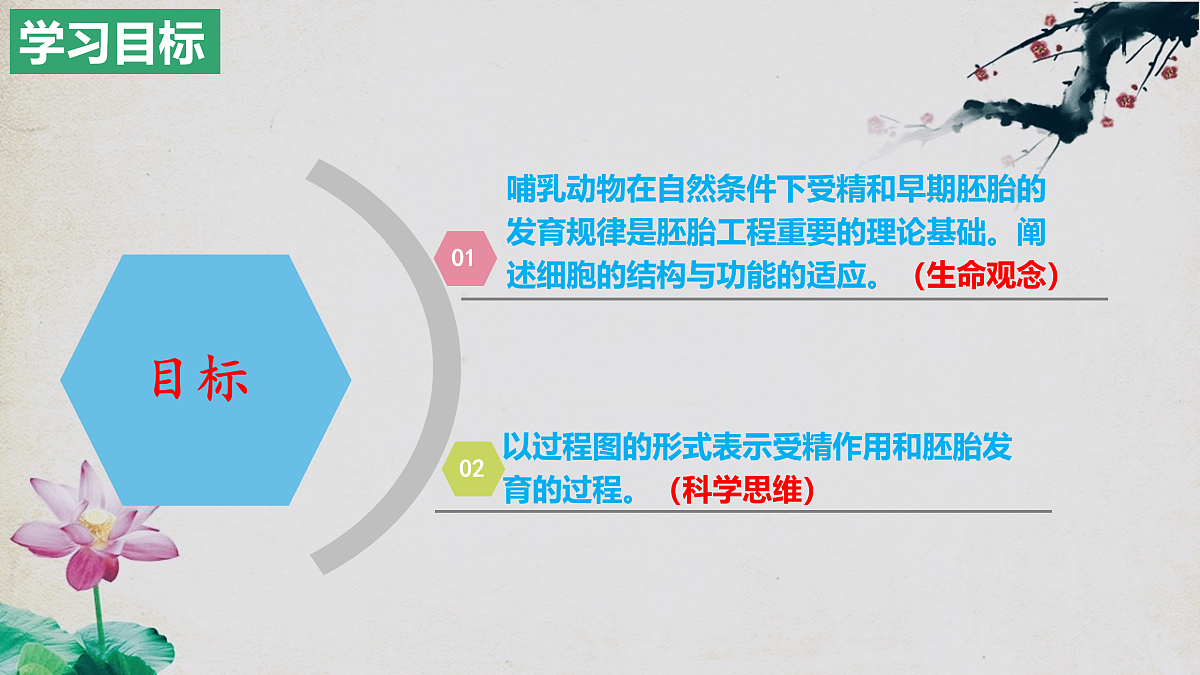 学习目标

目标

01 哺乳动物在自然条件下受精和早期胚胎的发育规律是胚胎工程重要的理论基础。阐述细胞的结构与功能的适应。（生命观念）

02 以过程图的形式表示受精作用和胚胎发育的过程。（科学思维）